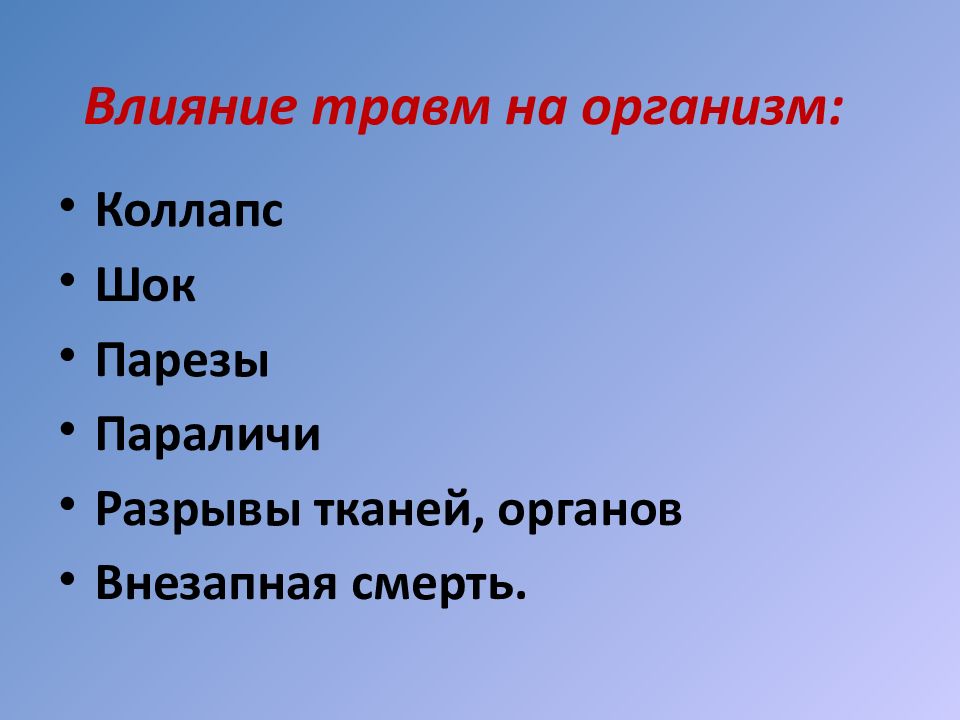 Влияние травм на организм:

• Коллапс
• Шок
• Парезы
• Параличи
• Разрывы тканей, органов
• Внезапная смерть.